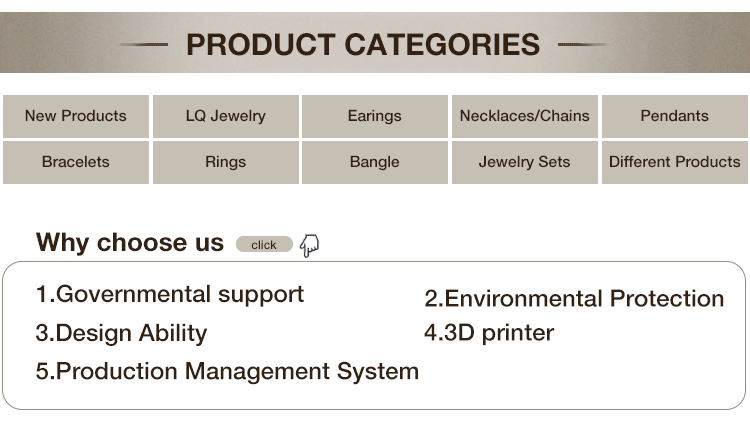 PRODUCT CATEGORIES

| New Products | LQ Jewelry | Earings | Necklaces/Chains | Pendants |
|---|---|---|---|---|
| Bracelets | Rings | Bangle | Jewelry Sets | Different Products |

Why choose us click

1.Governmental support
2.Environmental Protection
3.Design Ability
4.3D printer
5.Production Management System